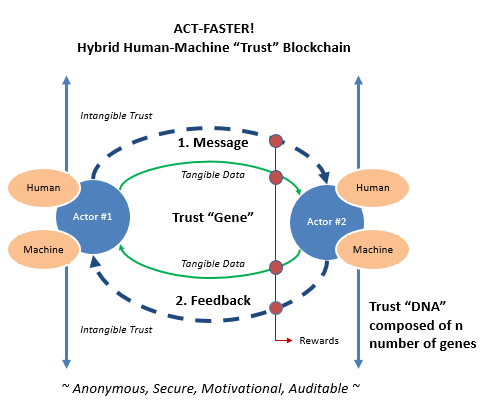 ACT-FASTER!
Hybrid Human-Machine “Trust” Blockchain

Intangible Trust

1. Message

Tangible Data

Human

Actor #1

Machine

Trust “Gene”

Human

Actor #2

Machine

Tangible Data

2. Feedback

Intangible Trust

Rewards

Trust “DNA” composed of n number of genes

~ Anonymous, Secure, Motivational, Auditable ~